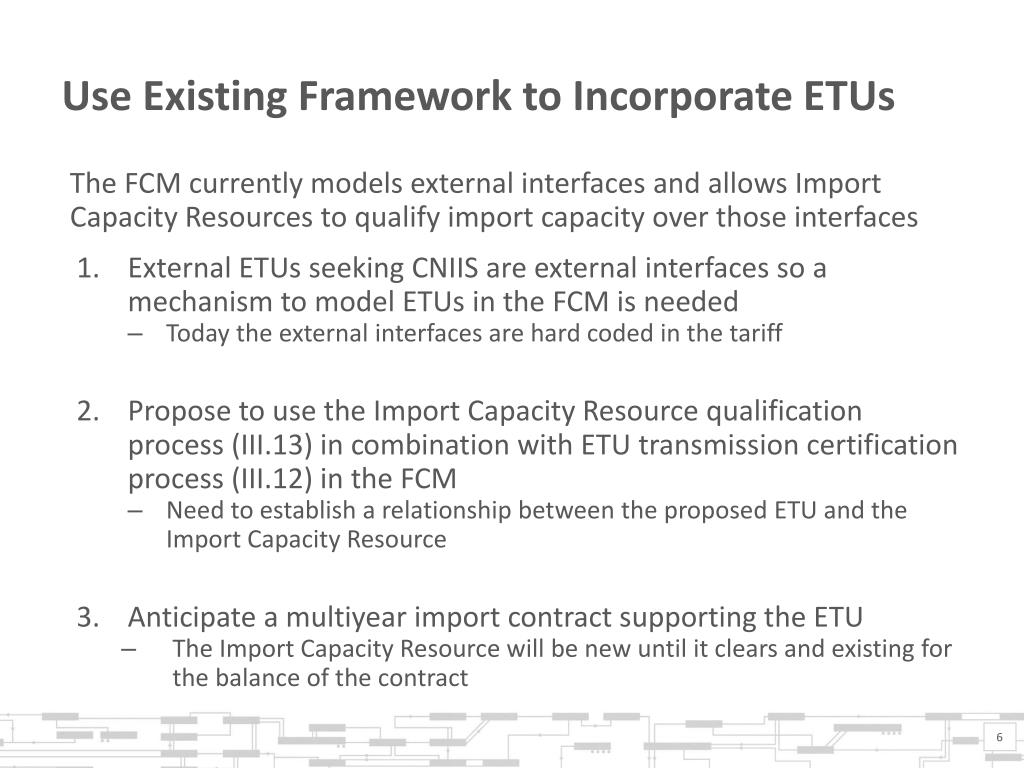 Use Existing Framework to Incorporate ETUs

The FCM currently models external interfaces and allows Import Capacity Resources to qualify import capacity over those interfaces

1. External ETUs seeking CNIIS are external interfaces so a mechanism to model ETUs in the FCM is needed
   – Today the external interfaces are hard coded in the tariff

2. Propose to use the Import Capacity Resource qualification process (III.13) in combination with ETU transmission certification process (III.12) in the FCM
   – Need to establish a relationship between the proposed ETU and the Import Capacity Resource

3. Anticipate a multiyear import contract supporting the ETU
   – The Import Capacity Resource will be new until it clears and existing for the balance of the contract

6